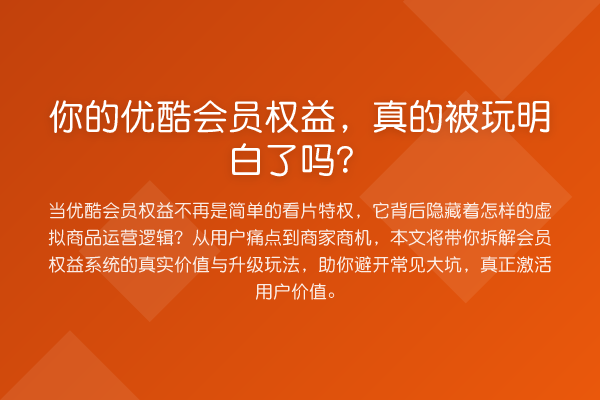 你的优酷会员权益，真的被玩明白了吗？

当优酷会员权益不再是简单的看片特权，它背后隐藏着怎样的虚拟商品运营逻辑？从用户痛点到商家商机，本文将带你拆解会员权益系统的真实价值与升级玩法，助你避开常见大坑，真正激活用户价值。